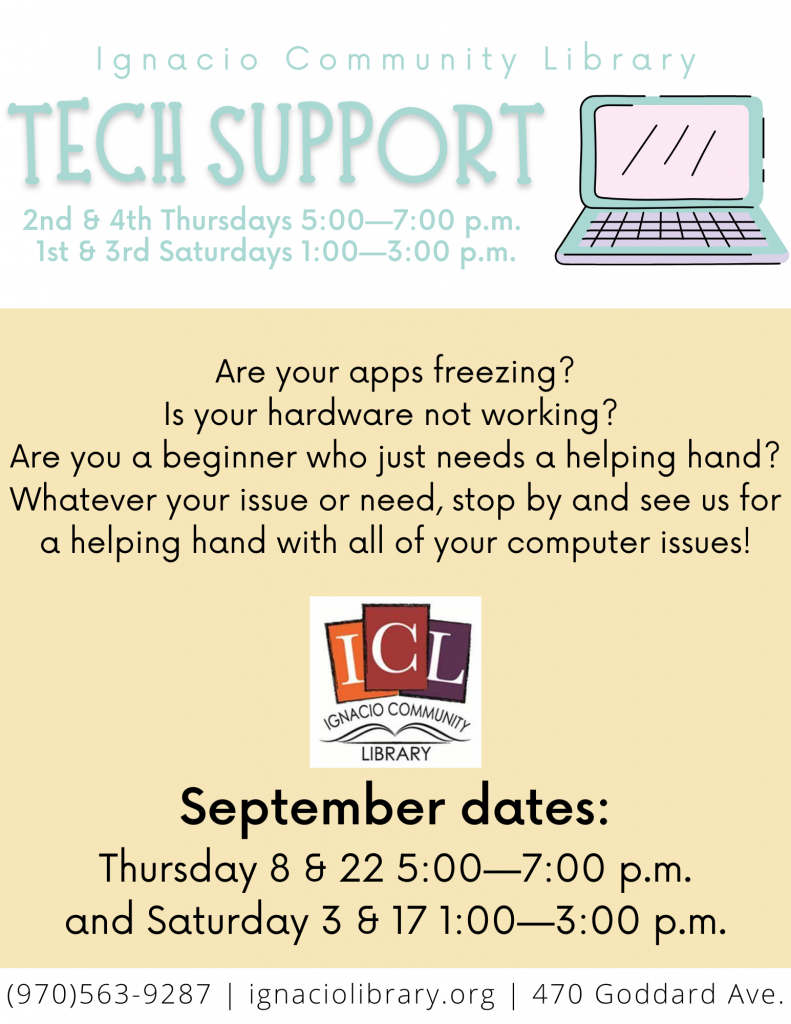 Ignacio Community Library

TECH SUPPORT

2nd & 4th Thursdays 5:00—7:00 p.m.
1st & 3rd Saturdays 1:00—3:00 p.m.

Are your apps freezing?
Is your hardware not working?
Are you a beginner who just needs a helping hand?
Whatever your issue or need, stop by and see us for a helping hand with all of your computer issues!

ICL
IGNACIO COMMUNITY
LIBRARY

September dates:
Thursday 8 & 22 5:00—7:00 p.m.
and Saturday 3 & 17 1:00—3:00 p.m.

(970)563-9287 | ignaciolibrary.org | 470 Goddard Ave.